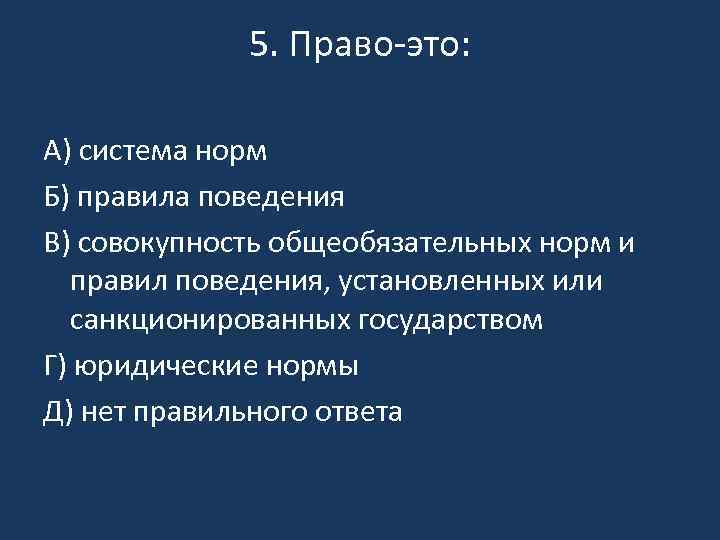 5. Право-это:

А) система норм

Б) правила поведения

В) совокупность общеобязательных норм и правил поведения, установленных или санкционированных государством

Г) юридические нормы

Д) нет правильного ответа